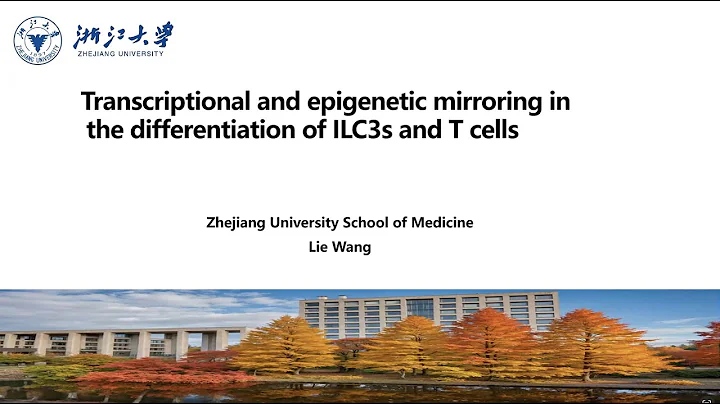 浙江大学
ZHEJIANG UNIVERSITY

Transcriptional and epigenetic mirroring in the differentiation of ILC3s and T cells

Zhejiang University School of Medicine
Lie Wang